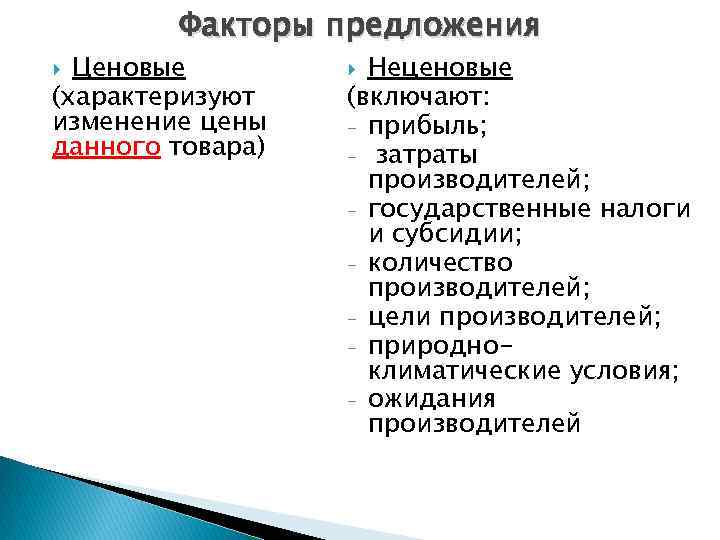 Факторы предложения

Ценовые
(характеризуют изменение цены данного товара)

Неценовые
(включают:
- прибыль;
- затраты производителей;
- государственные налоги и субсидии;
- количество производителей;
- цели производителей;
- природно-климатические условия;
- ожидания производителей